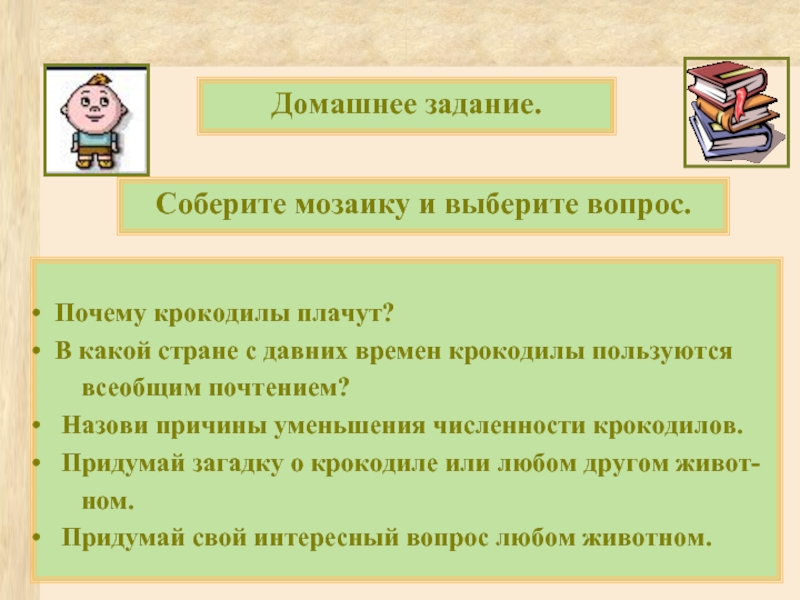 Домашнее задание.

Соберите мозаику и выберите вопрос.

• Почему крокодилы плачут?
• В какой стране с давних времен крокодилы пользуются всеобщим почтением?
• Назови причины уменьшения численности крокодилов.
• Придумай загадку о крокодиле или любом другом животном.
• Придумай свой интересный вопрос любом животном.